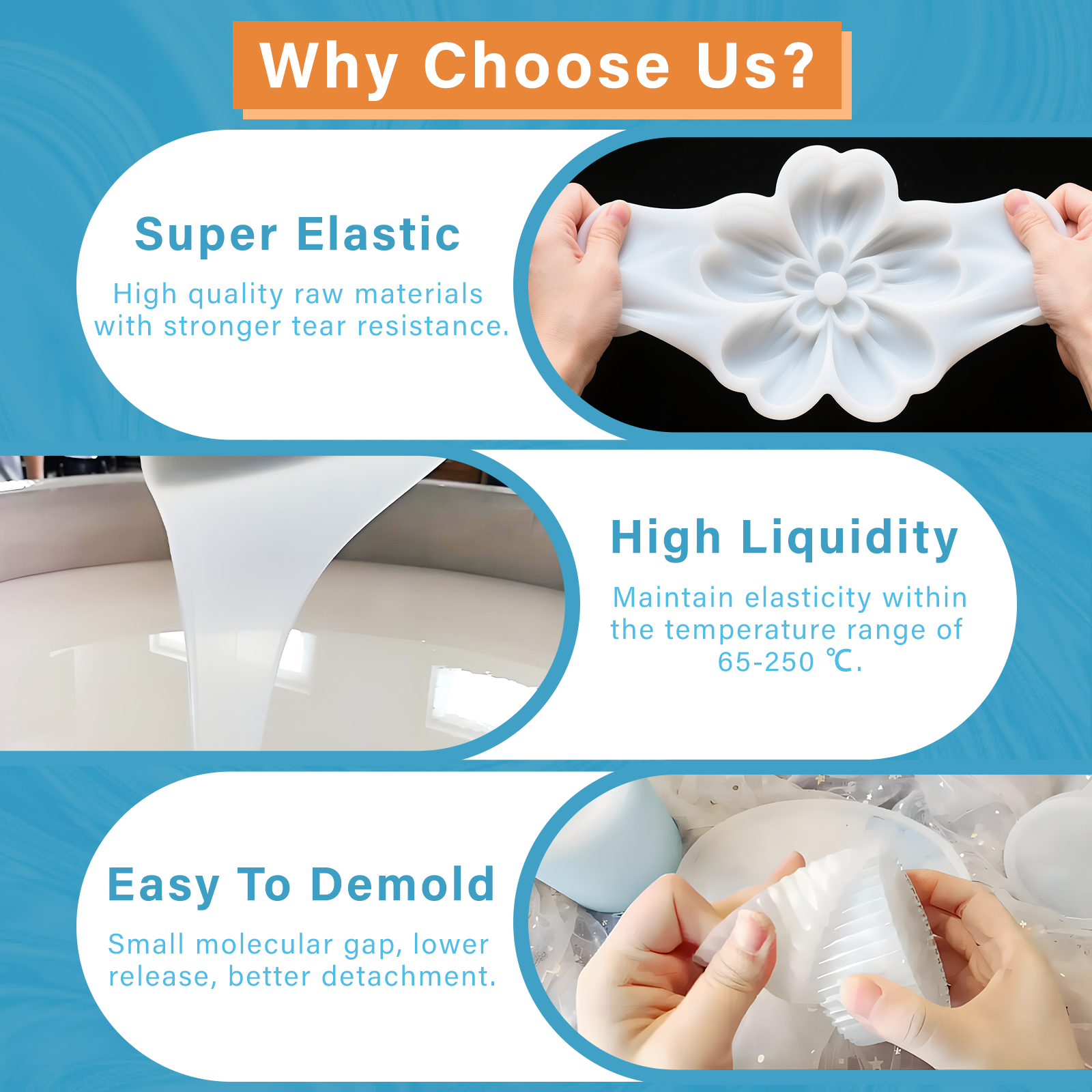 Why Choose Us?

Super Elastic

High quality raw materials with stronger tear resistance.

High Liquidity

Maintain elasticity within the temperature range of 65-250 ℃.

Easy To Demold

Small molecular gap, lower release, better detachment.